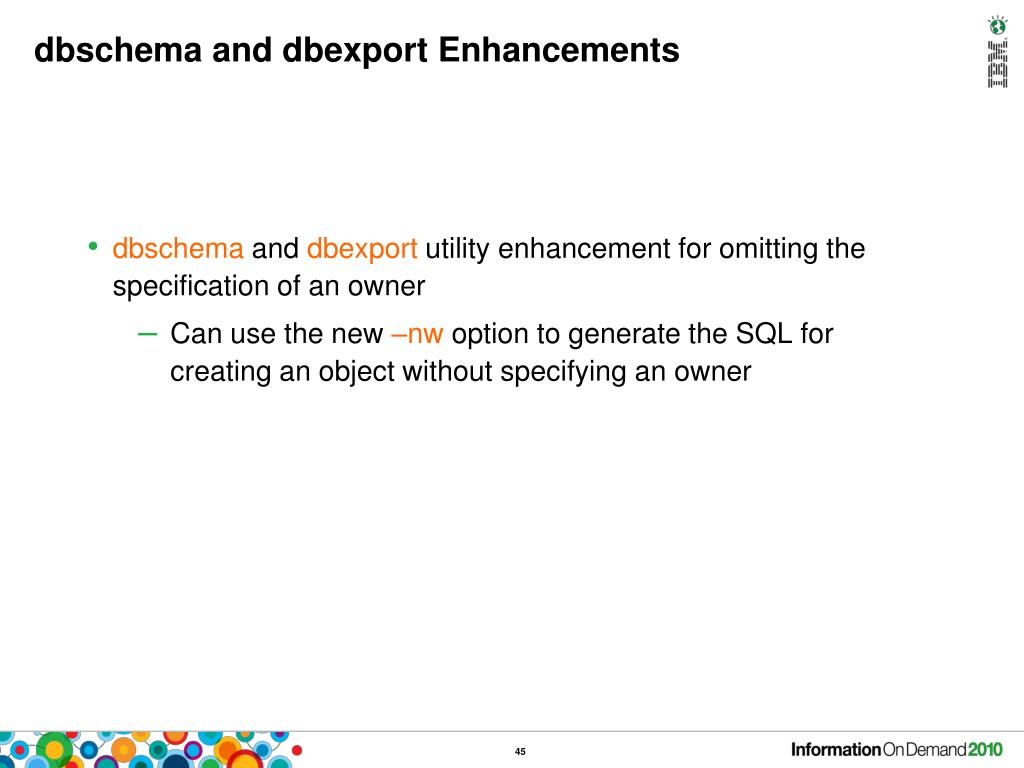 dbschema and dbexport Enhancements

IBM

• dbschema and dbexport utility enhancement for omitting the specification of an owner

– Can use the new –nw option to generate the SQL for creating an object without specifying an owner

45

InformationOnDemand2010